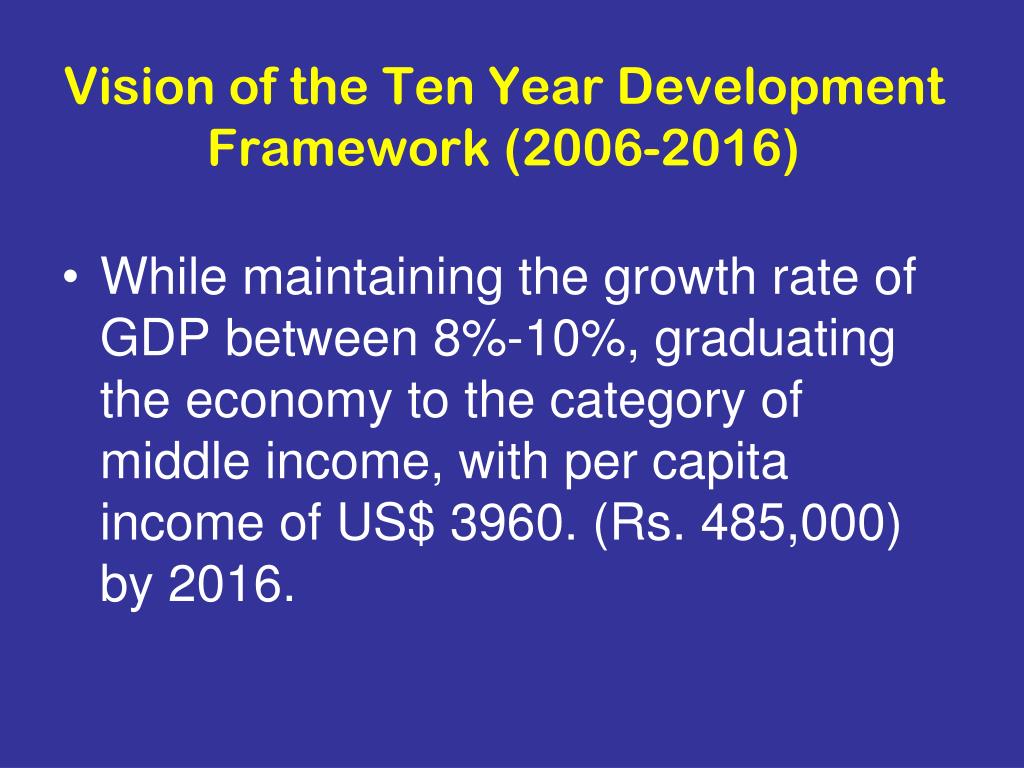 Vision of the Ten Year Development Framework (2006-2016)

• While maintaining the growth rate of GDP between 8%-10%, graduating the economy to the category of middle income, with per capita income of US\$ 3960. (Rs. 485,000) by 2016.